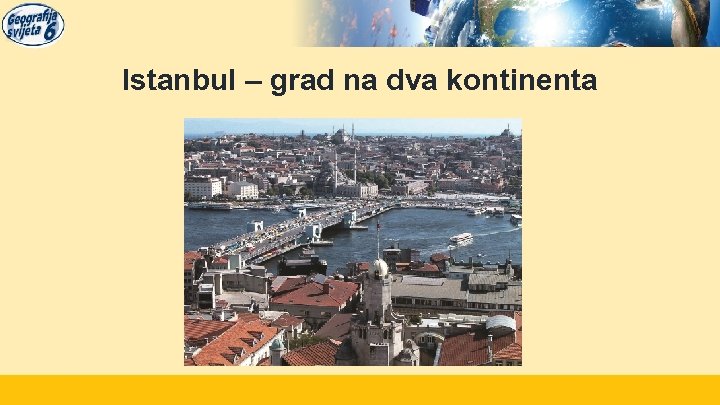 Geografija svijeta 6

Istanbul – grad na dva kontinenta